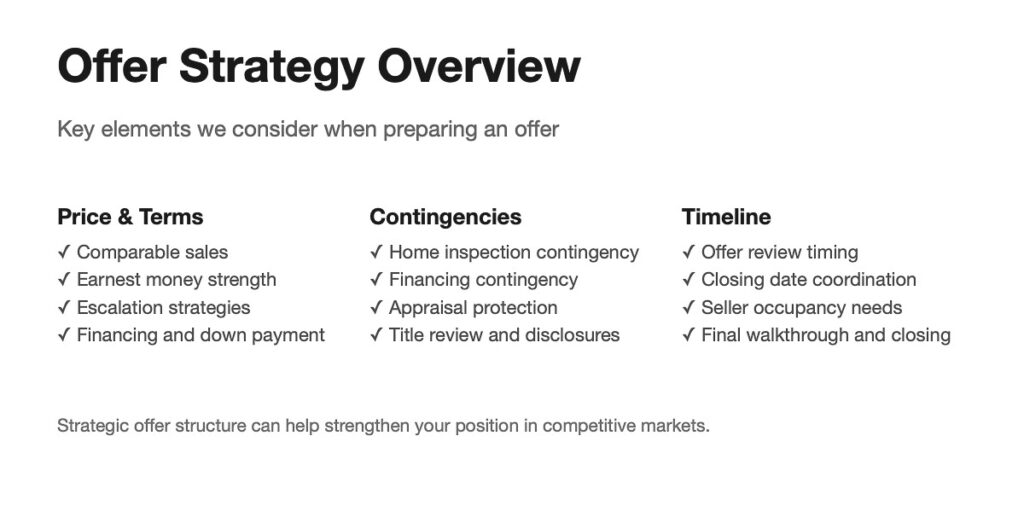 Offer Strategy Overview

Key elements we consider when preparing an offer

Price & Terms
✓ Comparable sales
✓ Earnest money strength
✓ Escalation strategies
✓ Financing and down payment

Contingencies
✓ Home inspection contingency
✓ Financing contingency
✓ Appraisal protection
✓ Title review and disclosures

Timeline
✓ Offer review timing
✓ Closing date coordination
✓ Seller occupancy needs
✓ Final walkthrough and closing

Strategic offer structure can help strengthen your position in competitive markets.